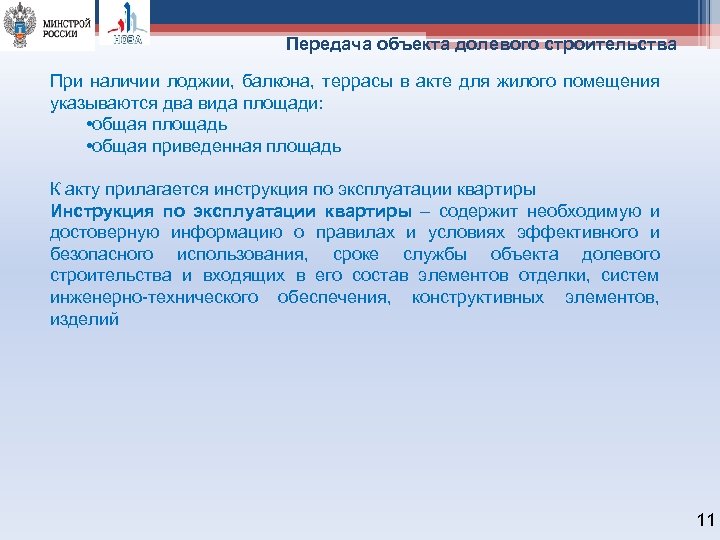 МИНСТРОЙ РОССИИ

НОВА

Передача объекта долевого строительства

При наличии лоджии, балкона, террасы в акте для жилого помещения указываются два вида площади:
•общая площадь
•общая приведенная площадь

К акту прилагается инструкция по эксплуатации квартиры
Инструкция по эксплуатации квартиры – содержит необходимую и достоверную информацию о правилах и условиях эффективного и безопасного использования, сроке службы объекта долевого строительства и входящих в его состав элементов отделки, систем инженерно-технического обеспечения, конструктивных элементов, изделий

11